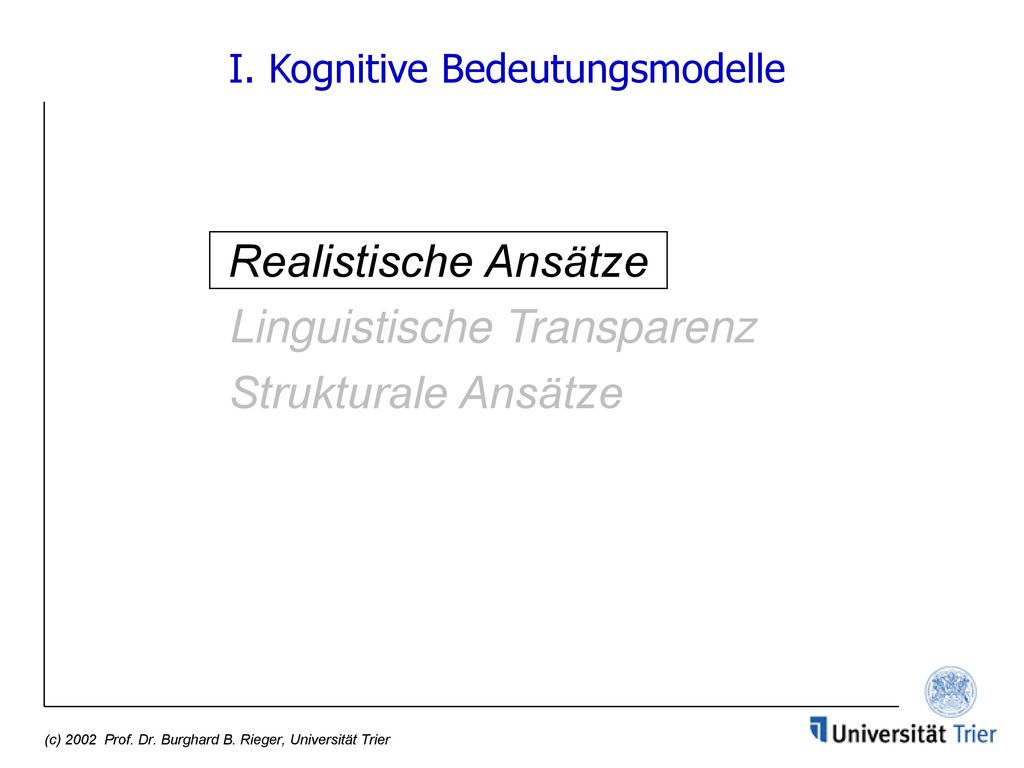 I. Kognitive Bedeutungsmodelle

Realistische Ansätze
Linguistische Transparenz
Strukturale Ansätze

(c) 2002 Prof. Dr. Burghard B. Rieger, Universität Trier

Universität Trier